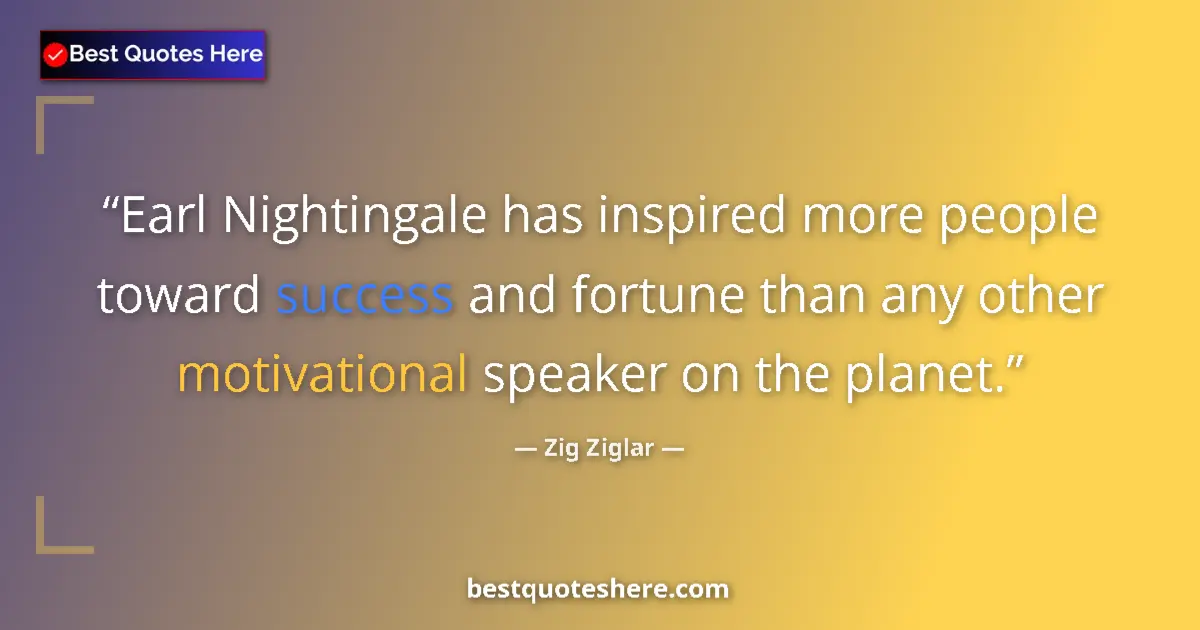 Best Quotes Here

“Earl Nightingale has inspired more people toward success and fortune than any other motivational speaker on the planet.”

— Zig Ziglar —

bestquoteshere.com